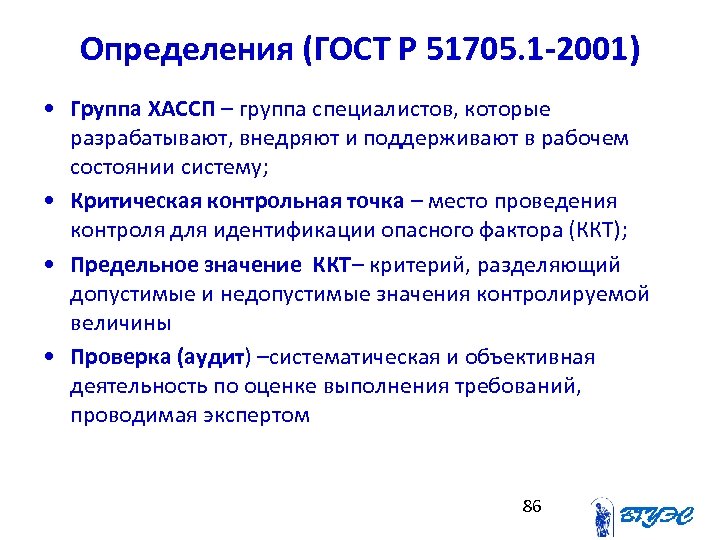 Определения (ГОСТ Р 51705.1-2001)

• Группа ХАССП – группа специалистов, которые разрабатывают, внедряют и поддерживают в рабочем состоянии систему;

• Критическая контрольная точка – место проведения контроля для идентификации опасного фактора (ККТ);

• Предельное значение ККТ– критерий, разделяющий допустимые и недопустимые значения контролируемой величины

• Проверка (аудит) –систематическая и объективная деятельность по оценке выполнения требований, проводимая экспертом

86

ВГУЭС